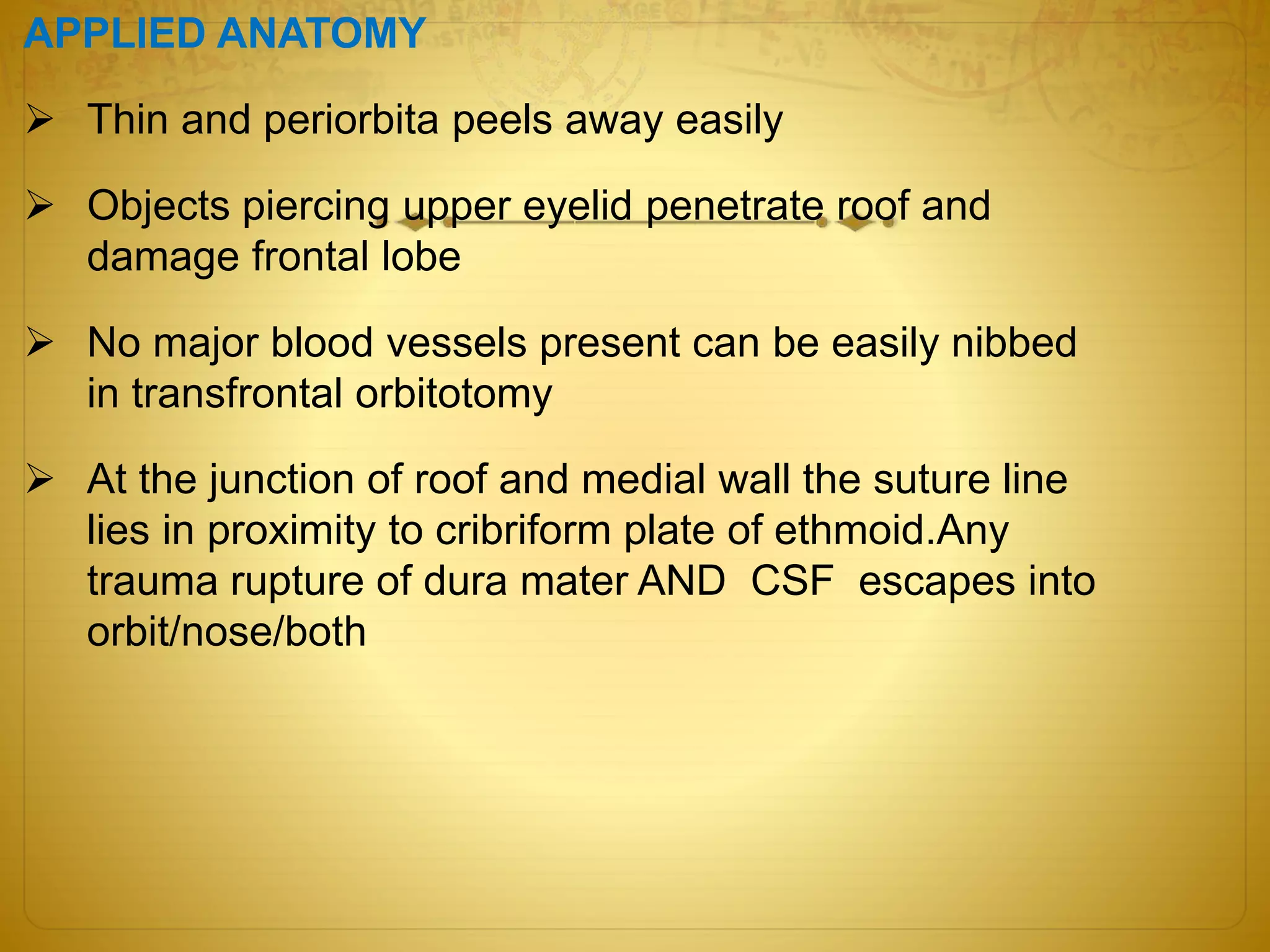 APPLIED ANATOMY

➢ Thin and periorbita peels away easily

➢ Objects piercing upper eyelid penetrate roof and damage frontal lobe

➢ No major blood vessels present can be easily nibbed in transfrontal orbitotomy

➢ At the junction of roof and medial wall the suture line lies in proximity to cribriform plate of ethmoid.Any trauma rupture of dura mater AND CSF escapes into orbit/nose/both